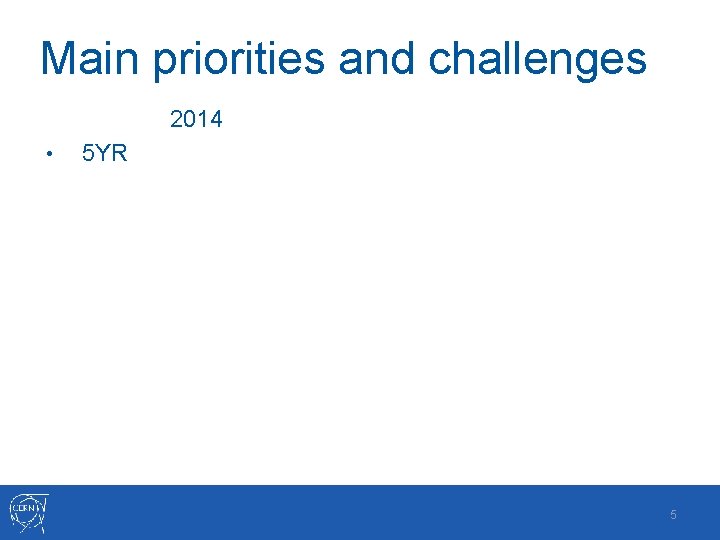 Main priorities and challenges

2014

• 5YR

CERN

5